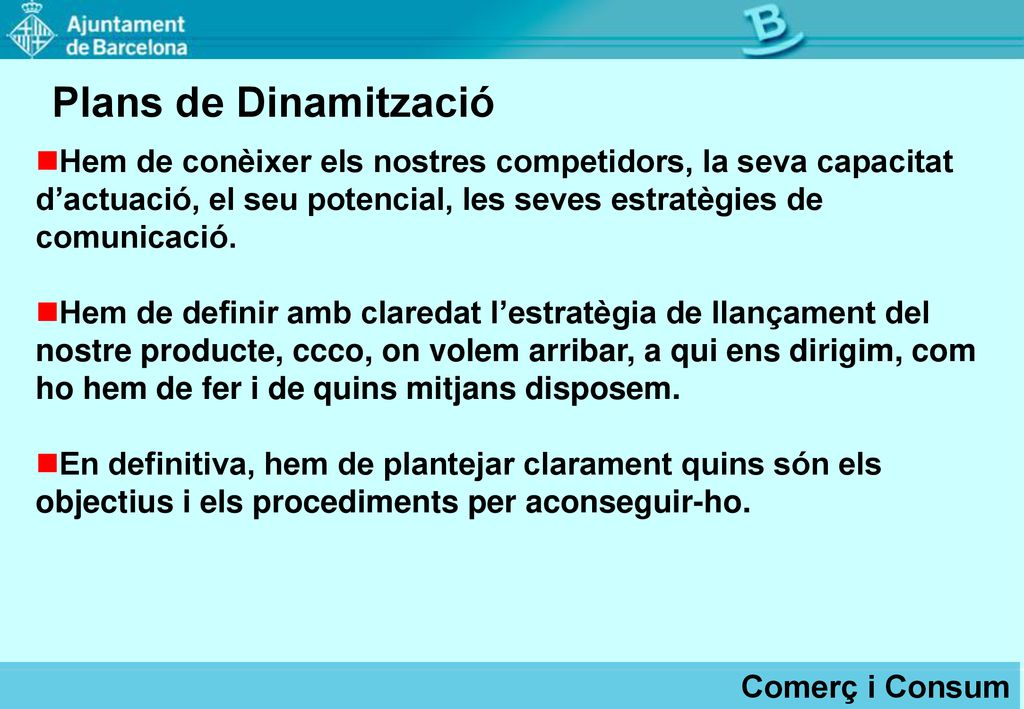 Ajuntament de Barcelona

B

Plans de Dinamització

Hem de conèixer els nostres competidors, la seva capacitat d’actuació, el seu potencial, les seves estratègies de comunicació.

Hem de definir amb claredat l’estratègia de llançament del nostre producte, ccco, on volem arribar, a qui ens dirigim, com ho hem de fer i de quins mitjans disposem.

En definitiva, hem de plantejar clarament quins són els objectius i els procediments per aconseguir-ho.

Comerç i Consum